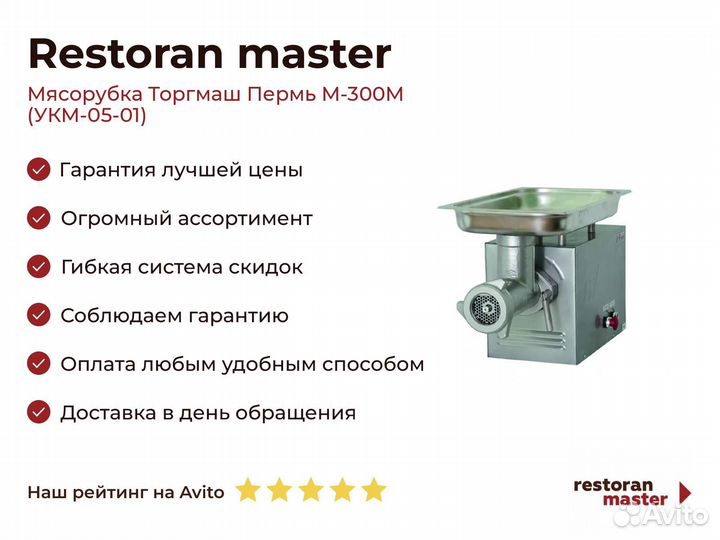 Restoran master

Мясорубка Торгмаш Пермь М-300М (УКМ-05-01)

Гарантия лучшей цены

Огромный ассортимент

Гибкая система скидок

Соблюдаем гарантию

Оплата любым удобным способом

Доставка в день обращения

Наш рейтинг на Avito

restoran master

Avito